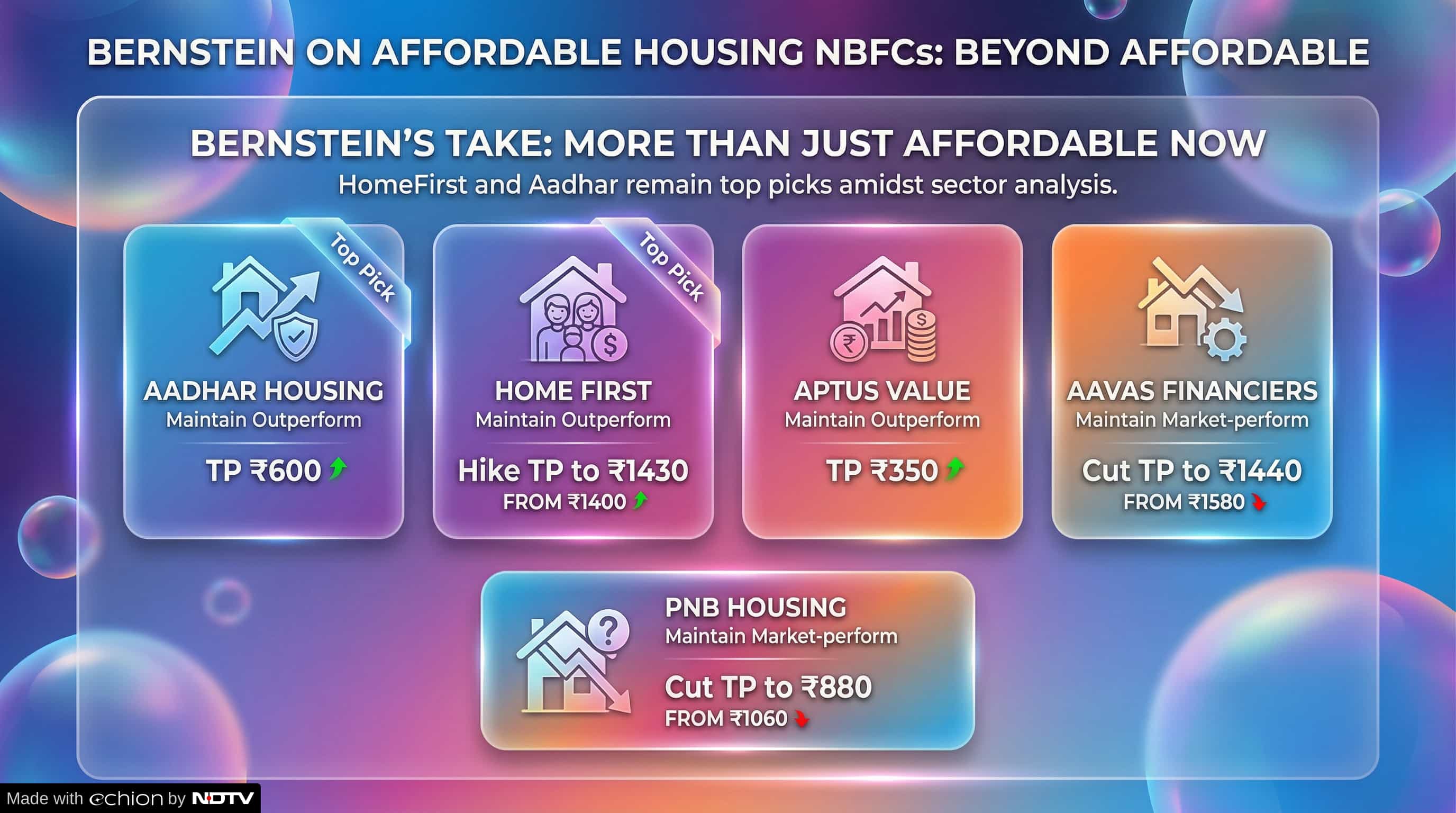 BERNSTEIN ON AFFORDABLE HOUSING NBFCs: BEYOND AFFORDABLE

BERNSTEIN'S TAKE: MORE THAN JUST AFFORDABLE NOW

HomeFirst and Aadhar remain top picks amidst sector analysis.

Top Pick

AADHAR HOUSING
Maintain Outperform
TP ₹600

Top Pick

HOME FIRST
Maintain Outperform
Hike TP to ₹1430
FROM ₹1400

APTUS VALUE
Maintain Outperform
TP ₹350

AAVAS FINANCIERS
Maintain Market-perform
Cut TP to ₹1440
FROM ₹1580

PNB HOUSING
Maintain Market-perform
Cut TP to ₹880
FROM ₹1060

Made with echion by NDTV